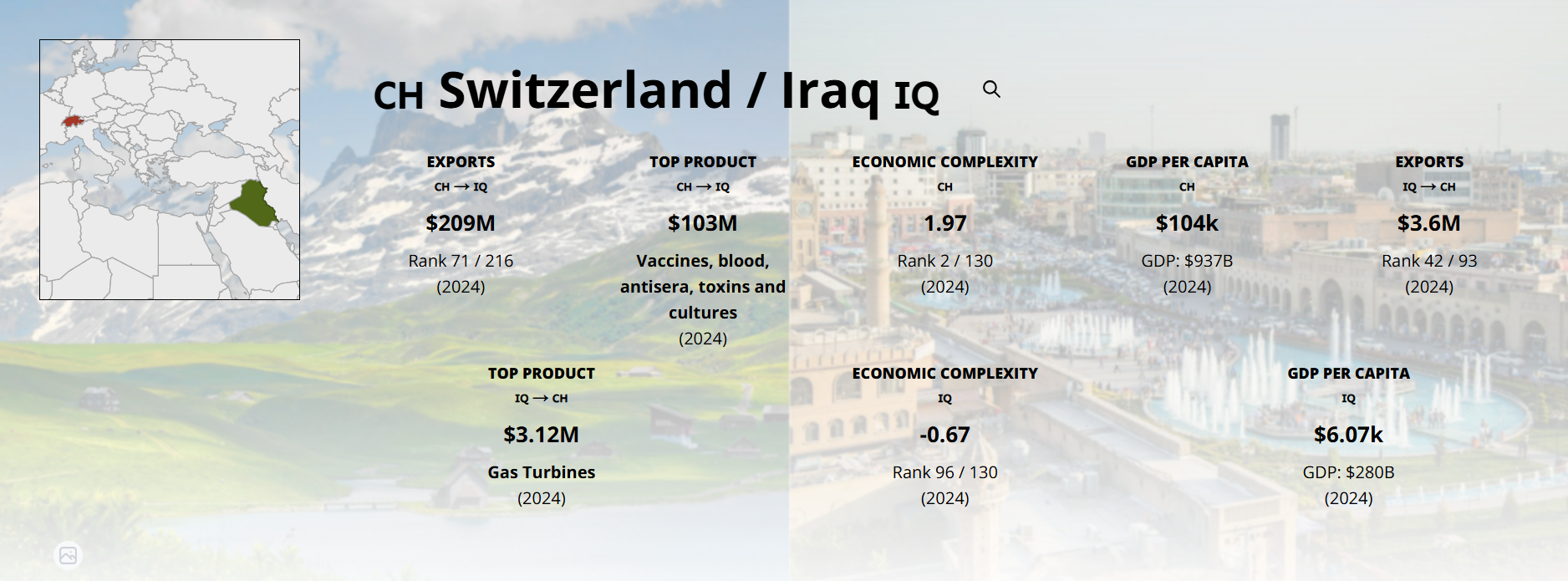 CH Switzerland / Iraq IQ

EXPORTS
CH → IQ
$209M
Rank 71 / 216
(2024)

TOP PRODUCT
CH → IQ
$103M
Vaccines, blood, antisera, toxins and cultures
(2024)

ECONOMIC COMPLEXITY
CH
1.97
Rank 2 / 130
(2024)

GDP PER CAPITA
CH
$104k
GDP: $937B
(2024)

EXPORTS
IQ → CH
$3.6M
Rank 42 / 93
(2024)

TOP PRODUCT
IQ → CH
$3.12M
Gas Turbines
(2024)

ECONOMIC COMPLEXITY
IQ
-0.67
Rank 96 / 130
(2024)

GDP PER CAPITA
IQ
$6.07k
GDP: $280B
(2024)